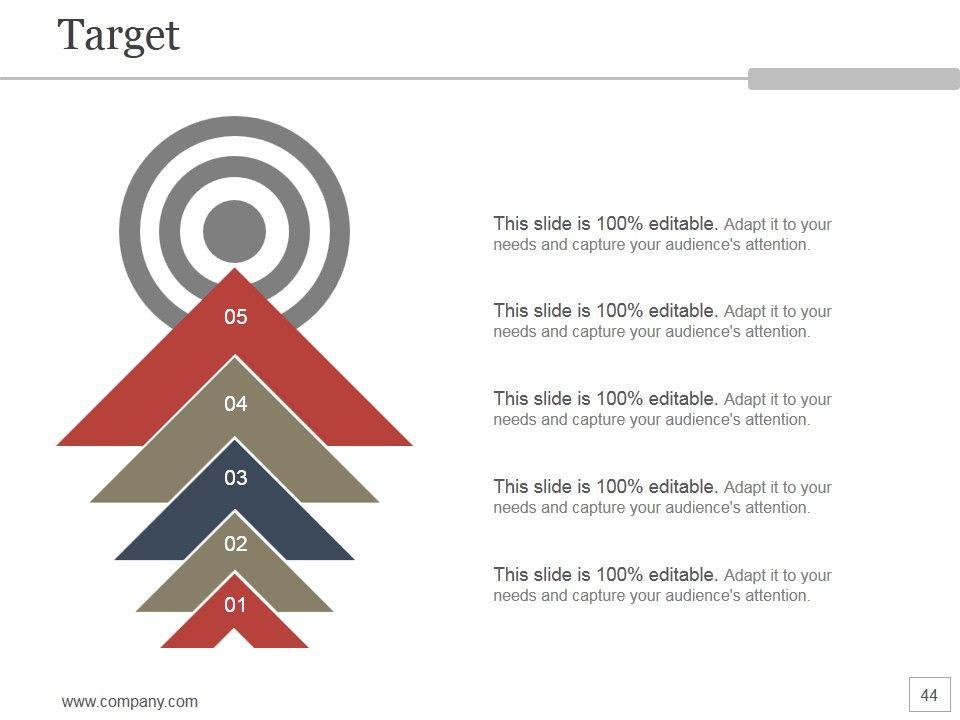 Target

05

04

03

02

01

This slide is 100% editable. Adapt it to your needs and capture your audience's attention.

This slide is 100% editable. Adapt it to your needs and capture your audience's attention.

This slide is 100% editable. Adapt it to your needs and capture your audience's attention.

This slide is 100% editable. Adapt it to your needs and capture your audience's attention.

This slide is 100% editable. Adapt it to your needs and capture your audience's attention.

www.company.com

44